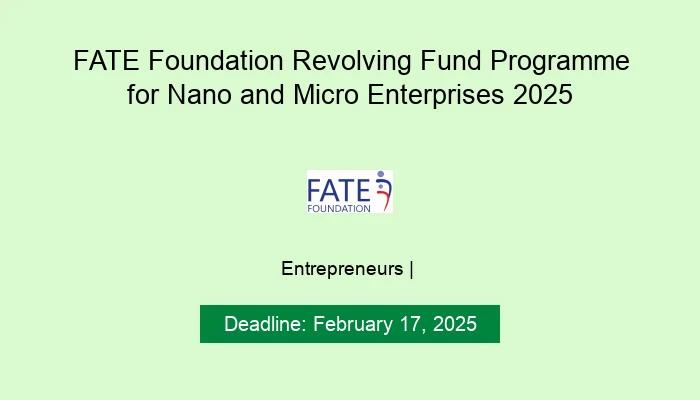 FATE Foundation Revolving Fund Programme for Nano and Micro Enterprises 2025

FATE
FOUNDATION

Entrepreneurs |

Deadline: February 17, 2025